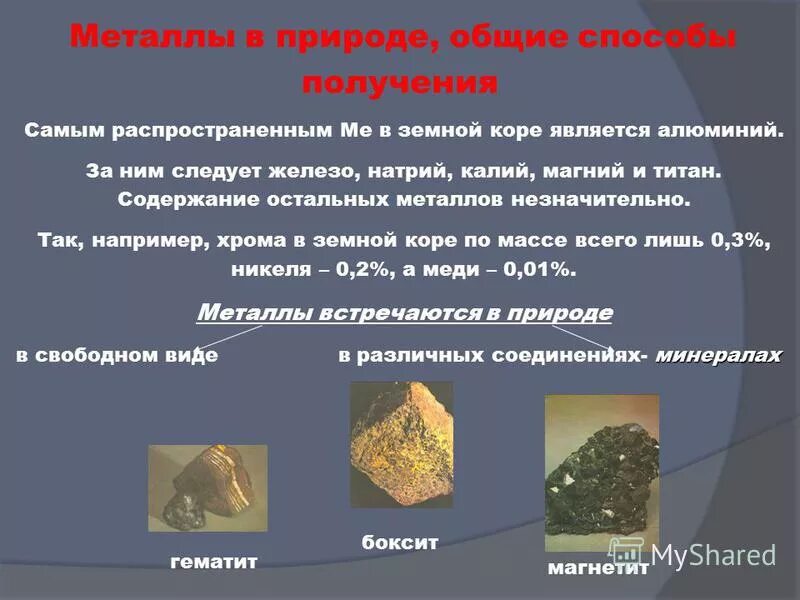 Металлы в природе, общие способы получения

Самым распространенным Ме в земной коре является алюминий.

За ним следует железо, натрий, калий, магний и титан. Содержание остальных металлов незначительно.

Так, например, хрома в земной коре по массе всего лишь 0,3%, никеля – 0,2%, а меди – 0,01%.

Металлы встречаются в природе

в свободном виде

в различных соединениях- минералах

гематит

боксит

магнетит

MyShared